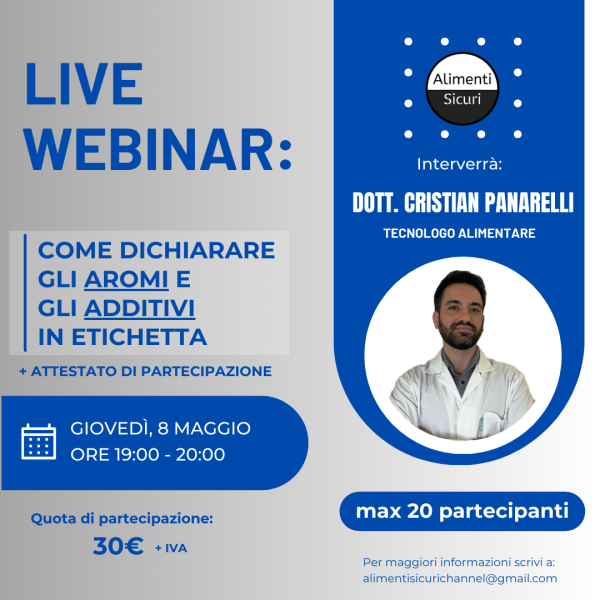 LIVE WEBINAR:

COME DICHIARARE GLI AROMI E GLI ADDITIVI IN ETICHETTA

+ ATTESTATO DI PARTECIPAZIONE

GIOVEDÌ, 8 MAGGIO
ORE 19:00 - 20:00

Quota di partecipazione:
30€ + IVA

Alimenti Sicuri

Interverrà:

DOTT. CRISTIAN PANARELLI

TECNOLOGO ALIMENTARE

max 20 partecipanti

Per maggiori informazioni scrivi a:
alimentisicurichannel@gmail.com